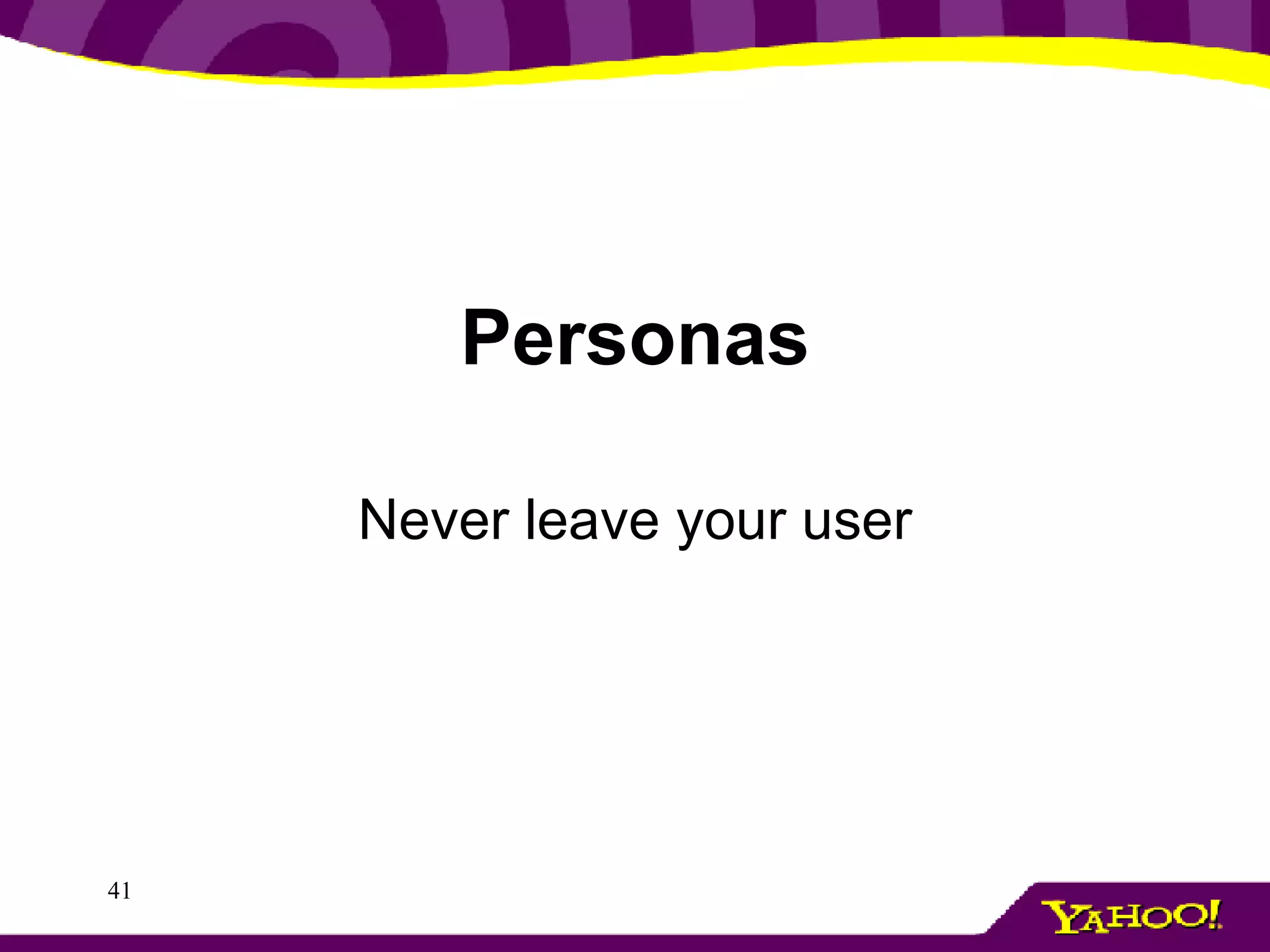 Personas

Never leave your user

41

YAHOO!